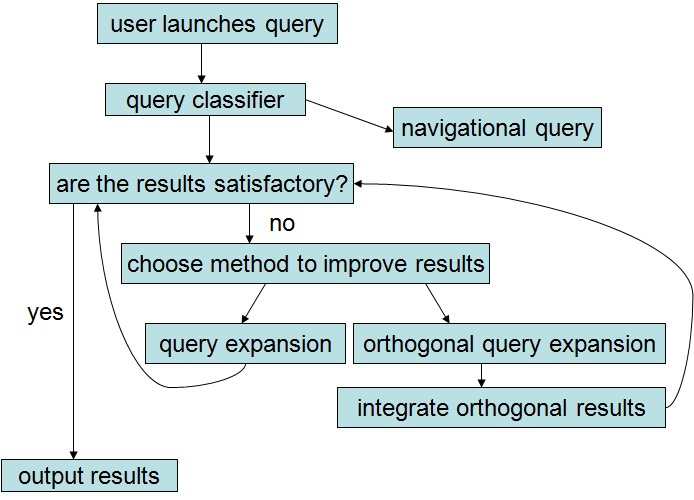 user launches query

query classifier

navigational query

are the results satisfactory?

no

choose method to improve results

yes

query expansion

orthogonal query expansion

integrate orthogonal results

output results